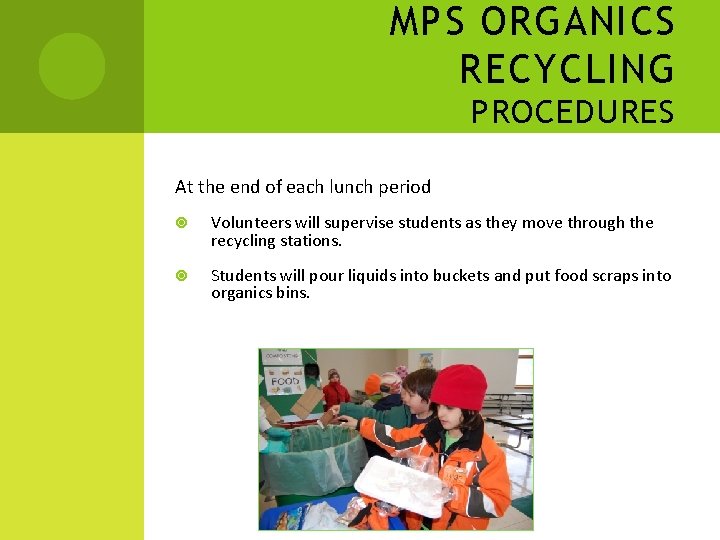 MPS ORGANICS RECYCLING PROCEDURES

At the end of each lunch period

Volunteers will supervise students as they move through the recycling stations.

Students will pour liquids into buckets and put food scraps into organics bins.

COMPOSTING

FOOD